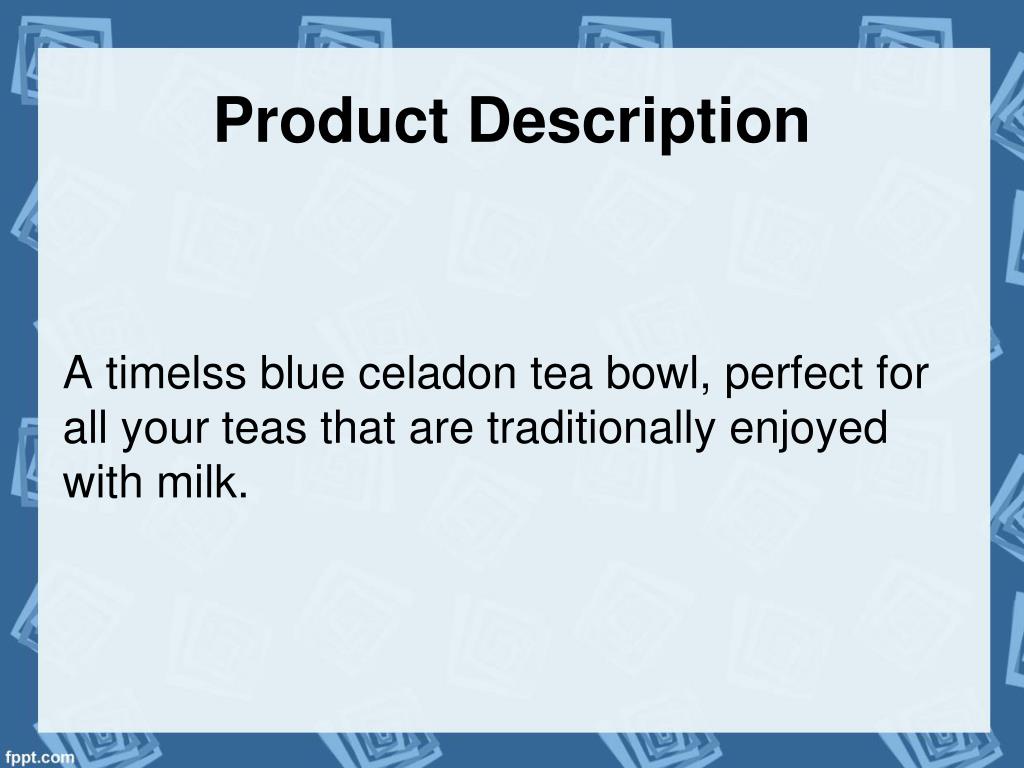 Product Description

A timelss blue celadon tea bowl, perfect for all your teas that are traditionally enjoyed with milk.

fppt.com